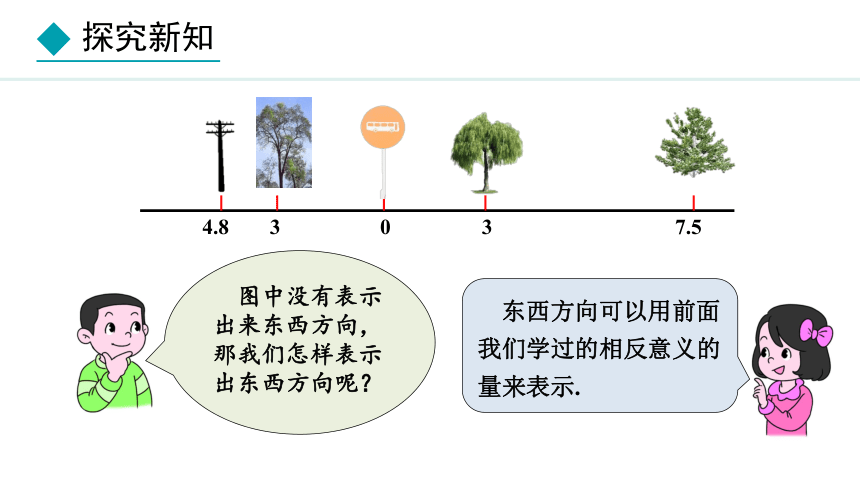 探究新知

4.8　3　0　3　7.5

图中没有表示出来东西方向，那我们怎样表示出东西方向呢？

东西方向可以用前面我们学过的相反意义的量来表示.